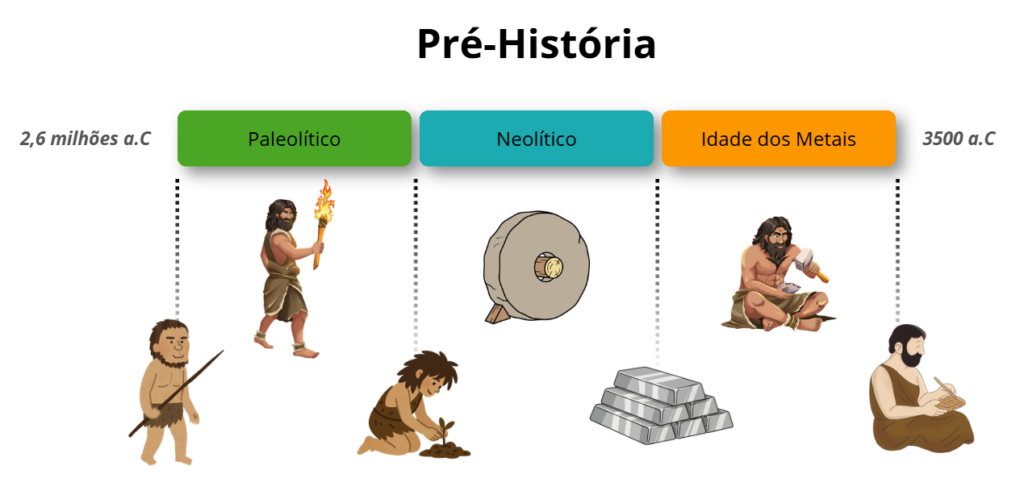 Pré-História

2,6 milhões a.C

Paleolítico

Neolítico

Idade dos Metais

3500 a.C